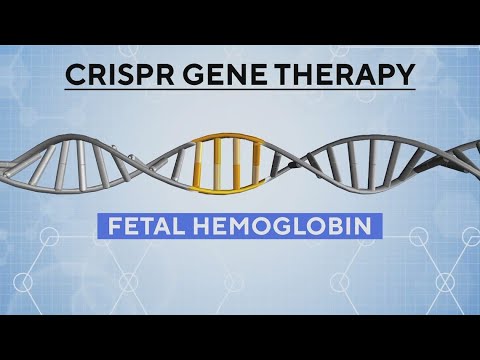 CRISPR GENE THERAPY

FETAL HEMOGLOBIN